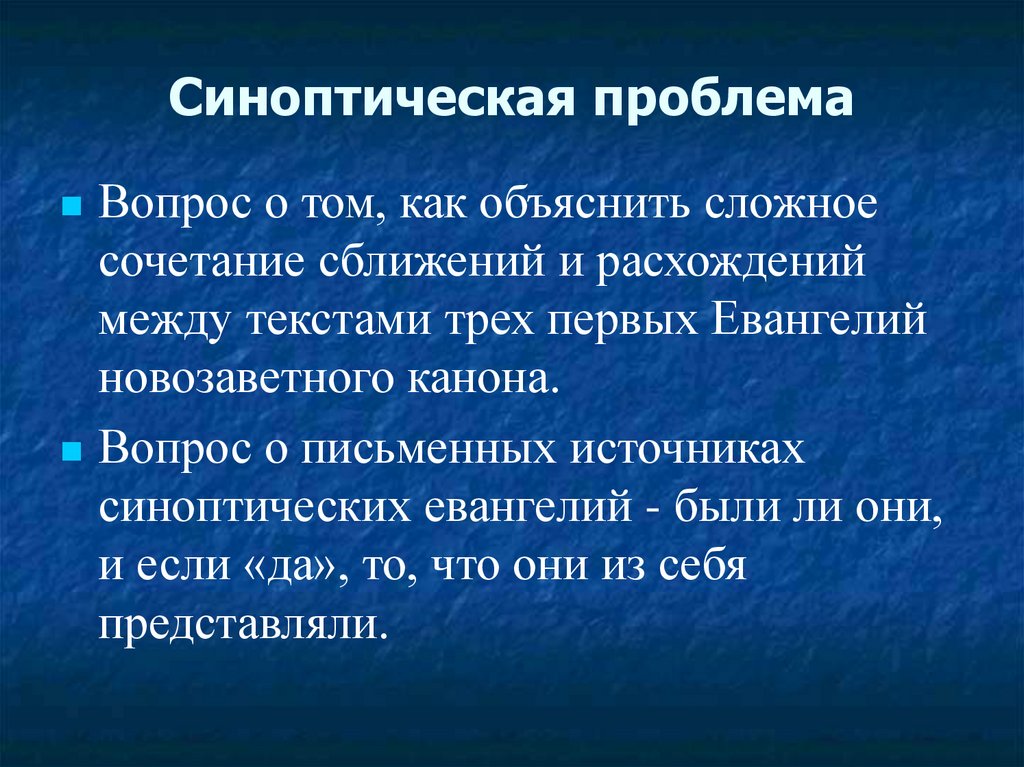 Синоптическая проблема

Вопрос о том, как объяснить сложное сочетание сближений и расхождений между текстами трех первых Евангелий новозаветного канона.

Вопрос о письменных источниках синоптических евангелий - были ли они, и если «да», то, что они из себя представляли.